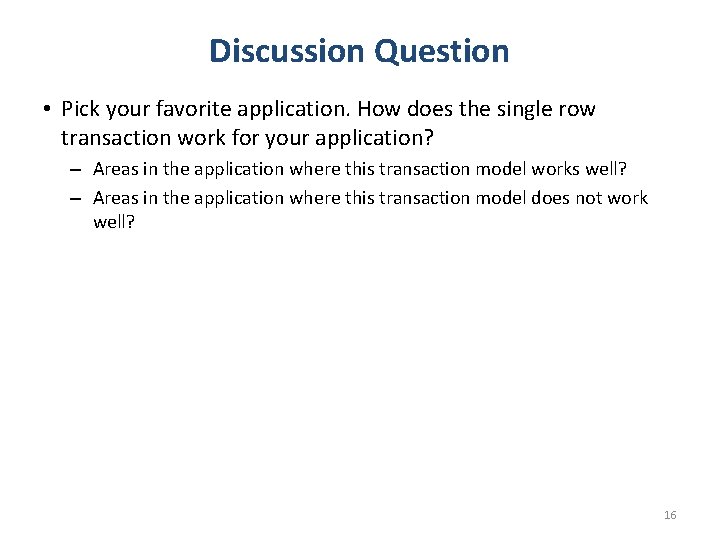 Discussion Question

• Pick your favorite application. How does the single row transaction work for your application?

– Areas in the application where this transaction model works well?

– Areas in the application where this transaction model does not work well?

16